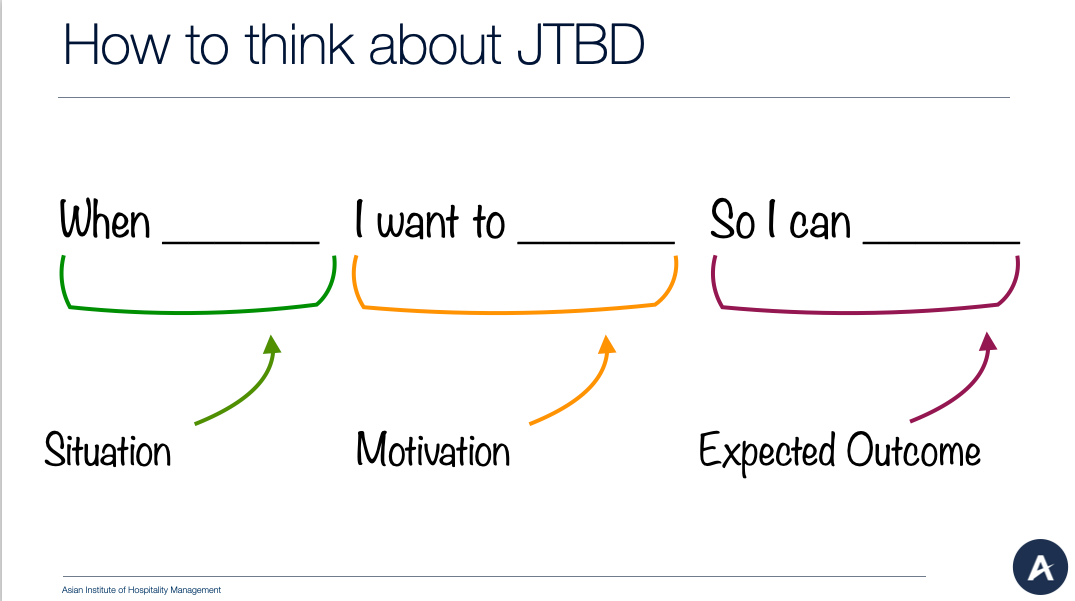 How to think about JTBD

When _______ I want to _______ So I can _______

Situation

Motivation

Expected Outcome

Asian Institute of Hospitality Management

A